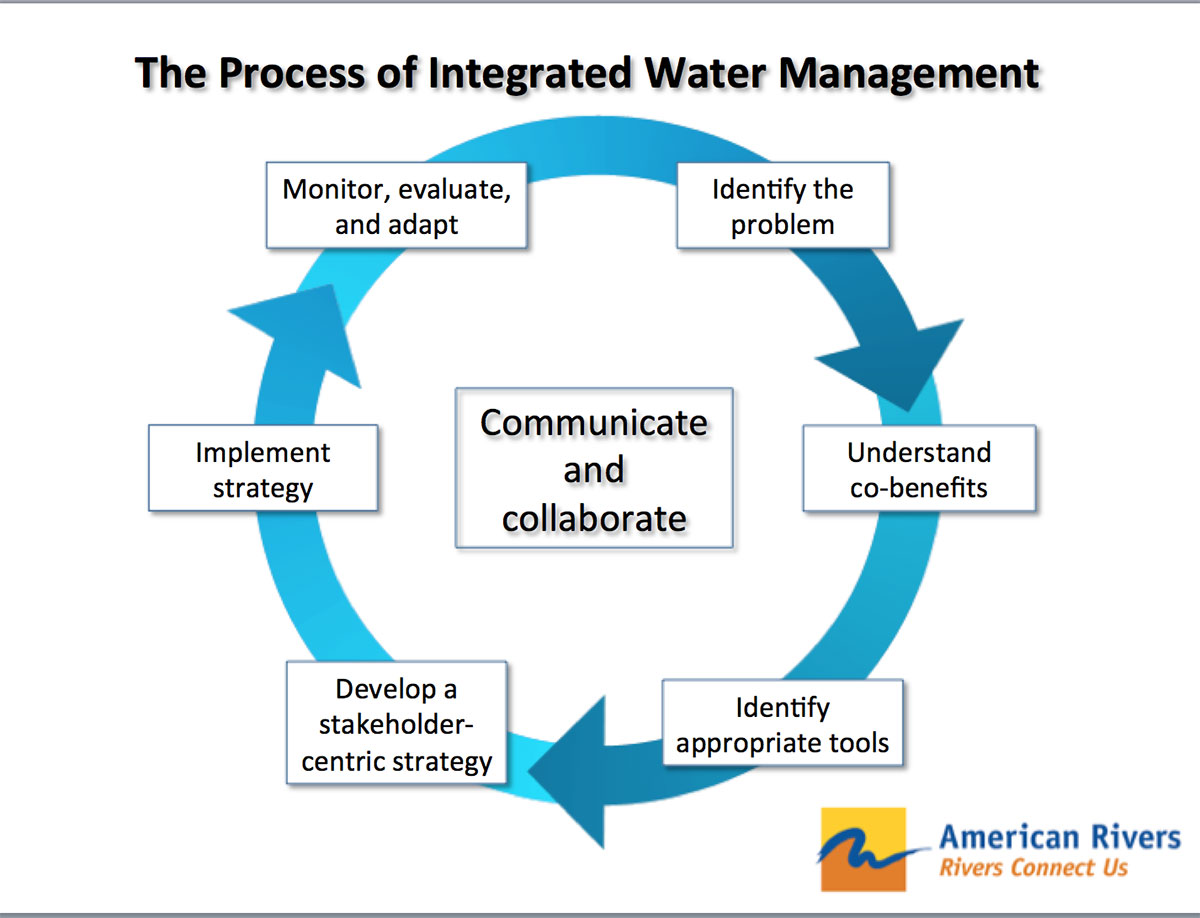 The Process of Integrated Water Management

Identify the problem

Understand co-benefits

Identify appropriate tools

Develop a stakeholder-centric strategy

Implement strategy

Monitor, evaluate, and adapt

Communicate and collaborate

American Rivers
Rivers Connect Us